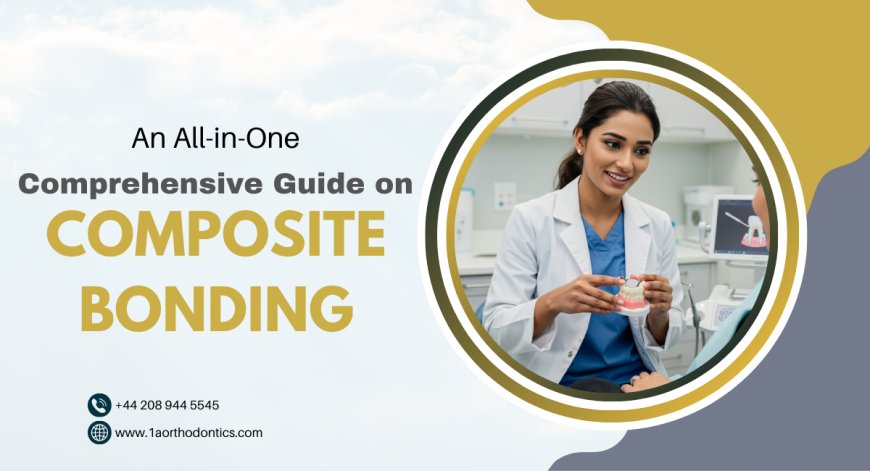 An All-in-One
Comprehensive Guide on
COMPOSITE
BONDING

+44 208 944 5545
www.1aorthodontics.com